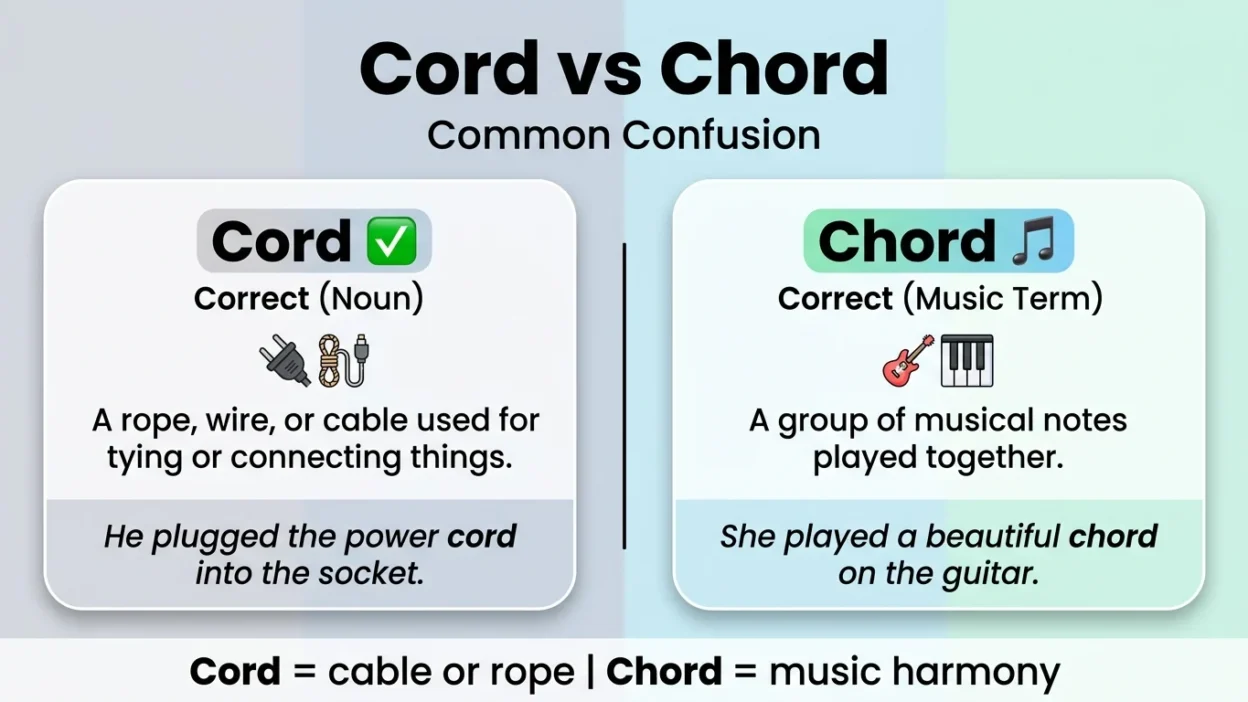 Cord vs Chord

Common Confusion

Cord ✅

Correct (Noun)

A rope, wire, or cable used for tying or connecting things.

He plugged the power cord into the socket.

Chord 🎵

Correct (Music Term)

A group of musical notes played together.

She played a beautiful chord on the guitar.

Cord = cable or rope | Chord = music harmony